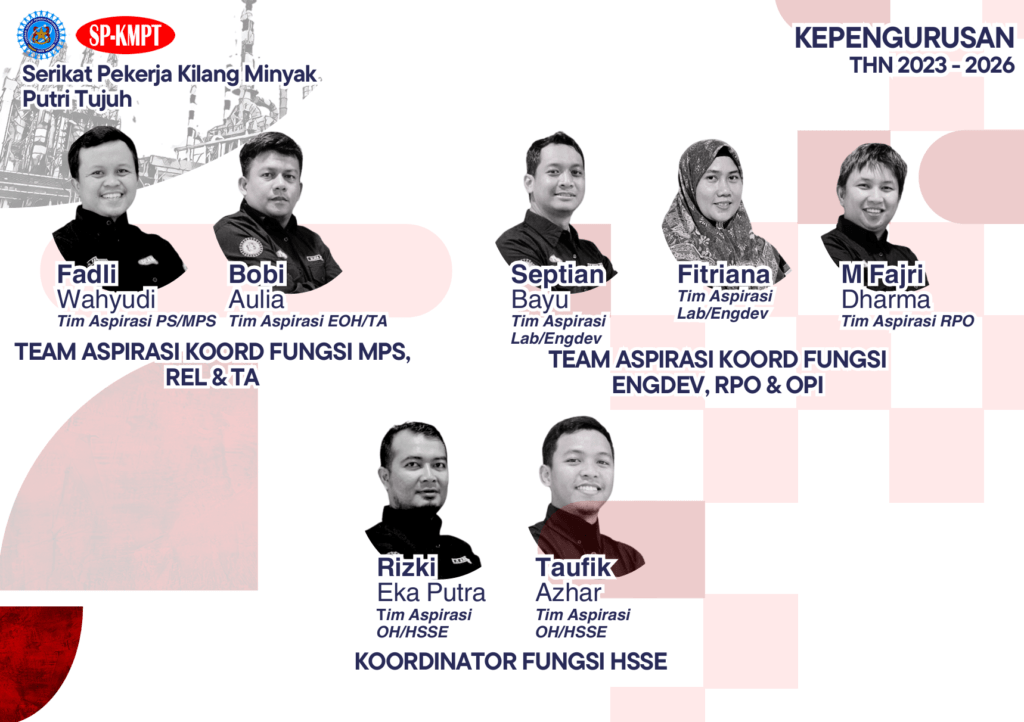 SP-KMPT
Serikat Pekerja Kilang Minyak Putri Tujuh

KEPENGURUSAN
THN 2023 - 2026

Fadli
Wahyudi
Tim Aspirasi PS/MPS

Bobi
Aulia
Tim Aspirasi EOH/TA

TEAM ASPIRASI KOORD FUNGSI MPS, REL & TA

Septian
Bayu
Tim Aspirasi Lab/Engdev

Fitriana
Tim Aspirasi Lab/Engdev

M Fajri
Dharma
Tim Aspirasi RPO

TEAM ASPIRASI KOORD FUNGSI ENGDEV, RPO & OPI

Rizki
Eka Putra
Tim Aspirasi OH/HSSE

Taufik
Azhar
Tim Aspirasi OH/HSSE

KOORDINATOR FUNGSI HSSE